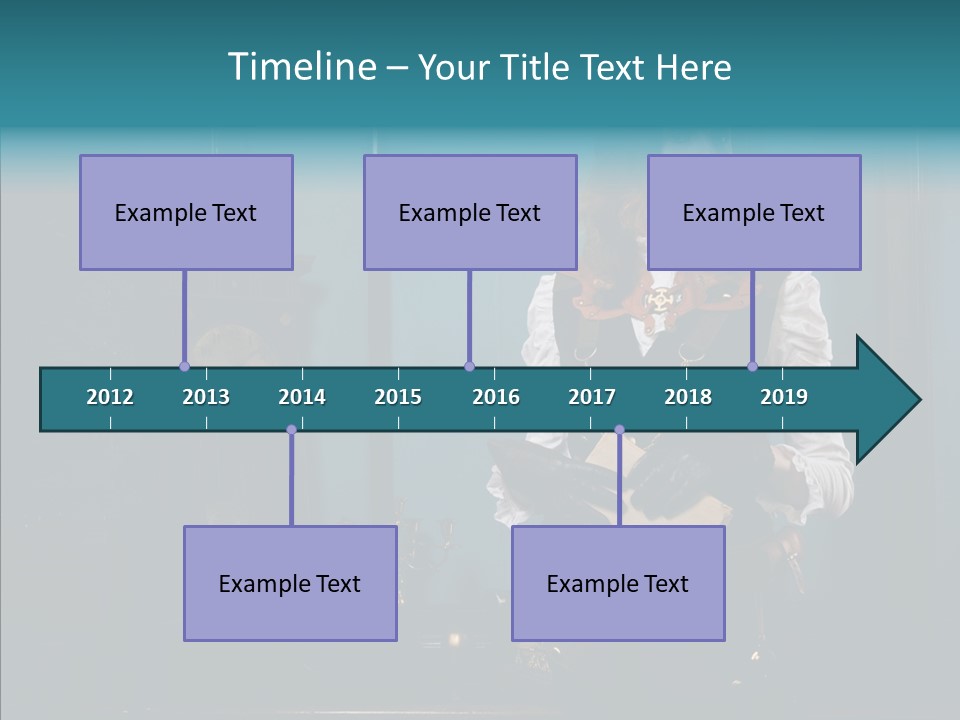 Timeline – Your Title Text Here

Example Text

Example Text

Example Text

2012 2013 2014 2015 2016 2017 2018 2019

Example Text

Example Text